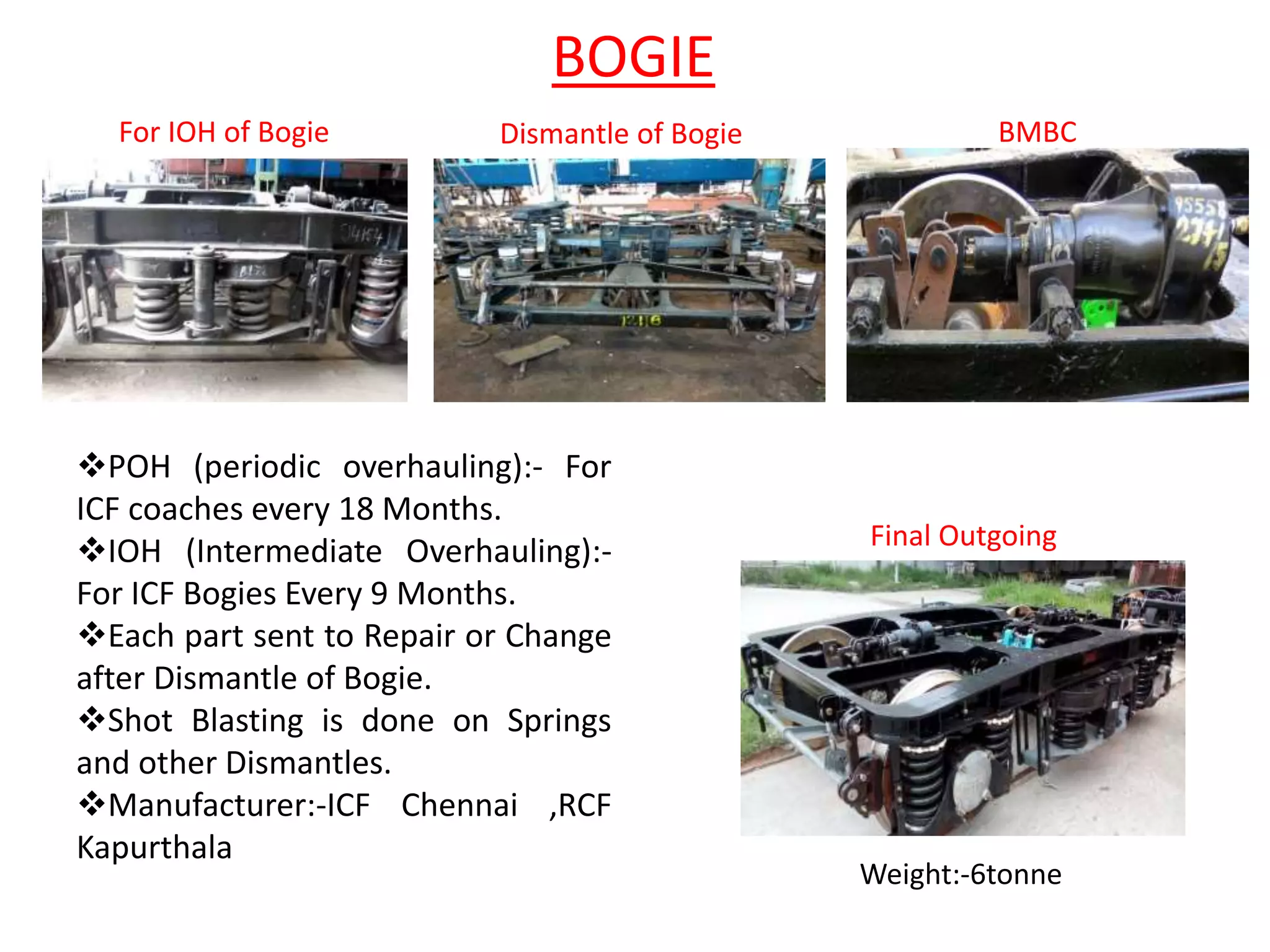 BOGIE

For IOH of Bogie

Dismantle of Bogie

BMBC

❖POH (periodic overhauling):- For ICF coaches every 18 Months.
❖IOH (Intermediate Overhauling):- For ICF Bogies Every 9 Months.
❖Each part sent to Repair or Change after Dismantle of Bogie.
❖Shot Blasting is done on Springs and other Dismantles.
❖Manufacturer:-ICF Chennai ,RCF Kapurthala

Final Outgoing

Weight:-6tonne